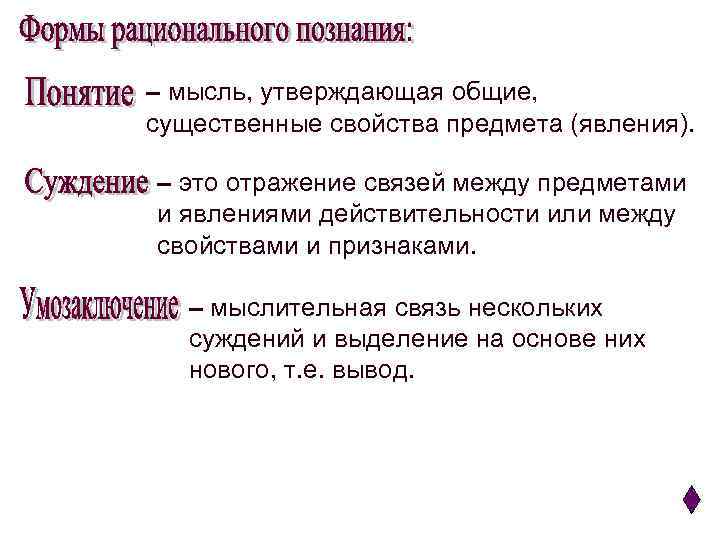 Формы рационального познания:

Понятие – мысль, утверждающая общие, существенные свойства предмета (явления).

Суждение – это отражение связей между предметами и явлениями действительности или между свойствами и признаками.

Умозаключение – мыслительная связь нескольких суждений и выделение на основе них нового, т.е. вывод.